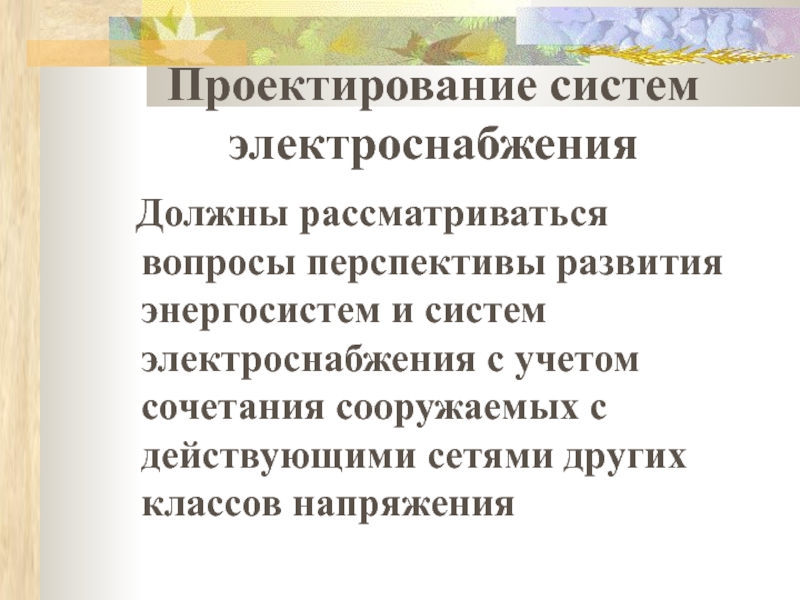 Проектирование систем электроснабжения

Должны рассматриваться вопросы перспективы развития энергосистем и систем электроснабжения с учетом сочетания сооружаемых с действующими сетями других классов напряжения